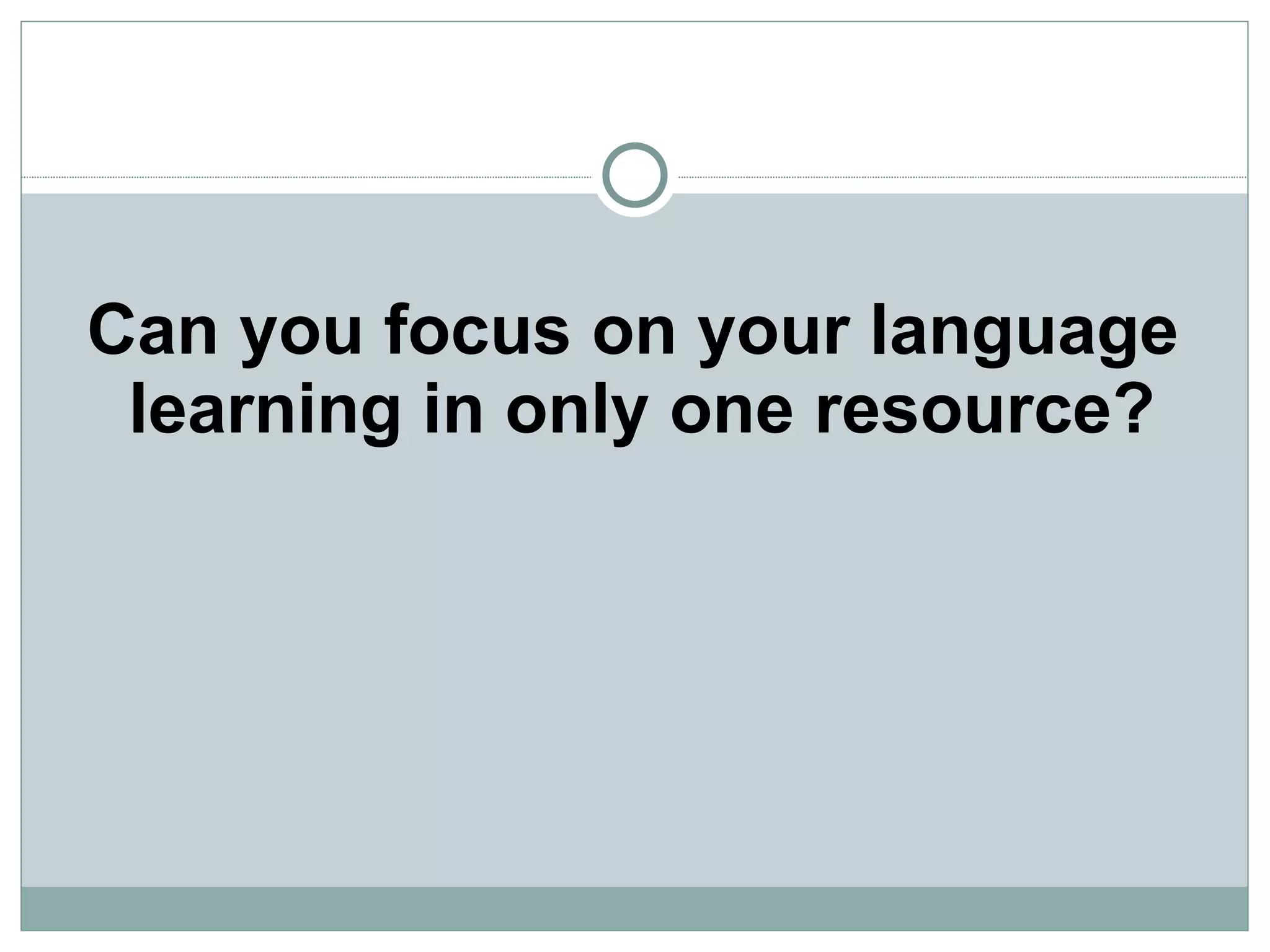 Can you focus on your language learning in only one resource?